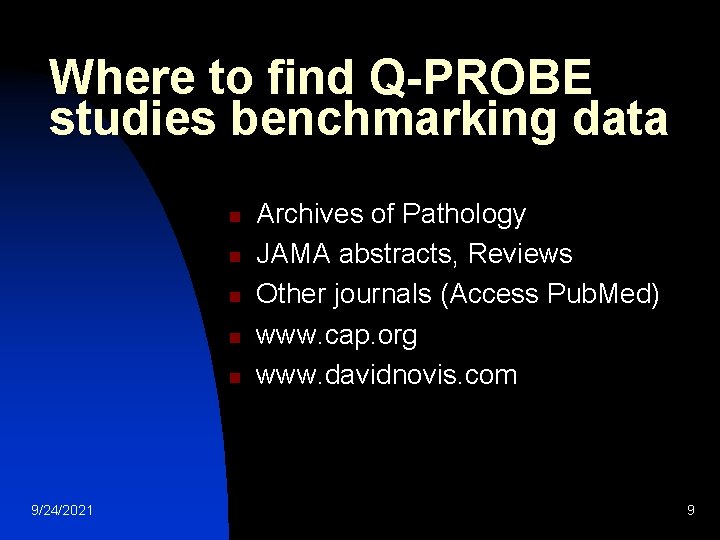 Where to find Q-PROBE studies benchmarking data

- Archives of Pathology
- JAMA abstracts, Reviews
- Other journals (Access PubMed)
- www.cap.org
- www.davidnovis.com

9/24/2021

9